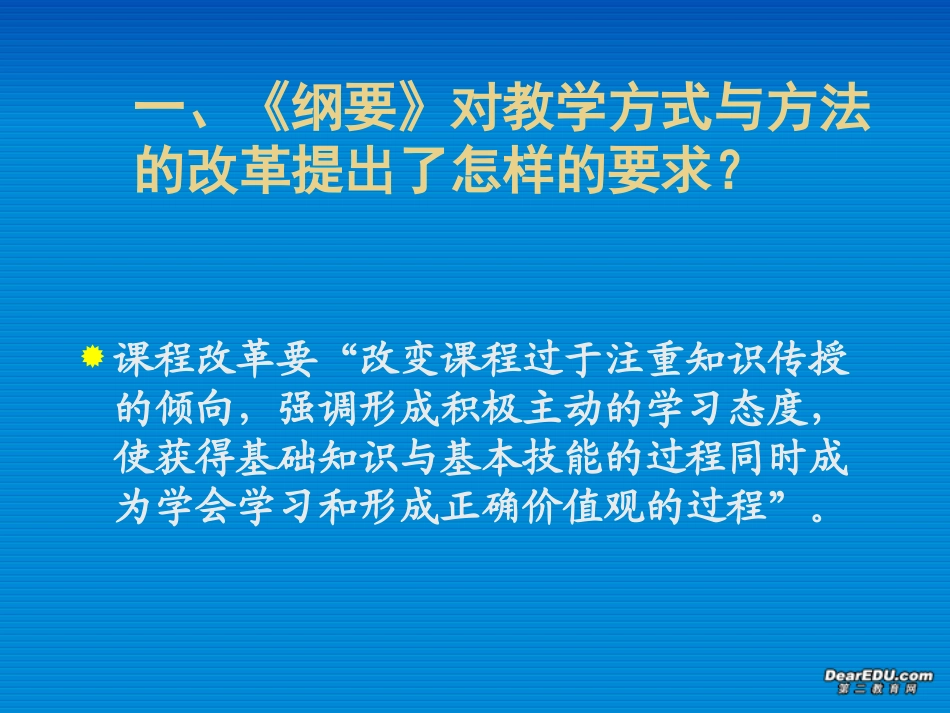 一、《纲要》对教学方式与方法的改革提出了怎样的要求？

课程改革要“改变课程过于注重知识传授的倾向，强调形成积极主动的学习态度，使获得基础知识与基本技能的过程同时成为学会学习和形成正确价值观的过程”。

DearEDU.com
第二教育网